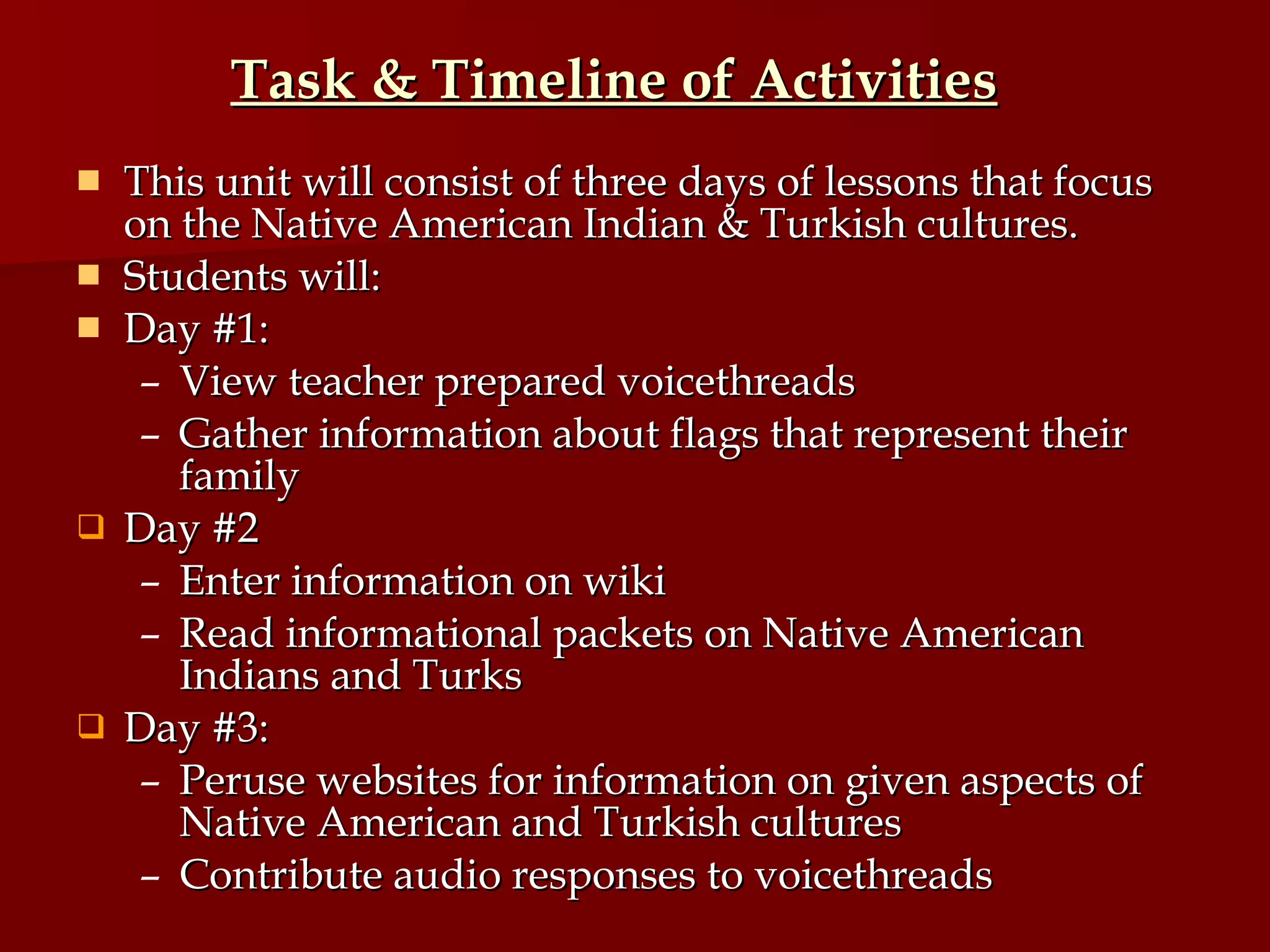 Task & Timeline of Activities

This unit will consist of three days of lessons that focus on the Native American Indian & Turkish cultures.

Students will:

Day #1:

– View teacher prepared voicethreads

– Gather information about flags that represent their family

Day #2

– Enter information on wiki

– Read informational packets on Native American Indians and Turks

Day #3:

– Peruse websites for information on given aspects of Native American and Turkish cultures

– Contribute audio responses to voicethreads